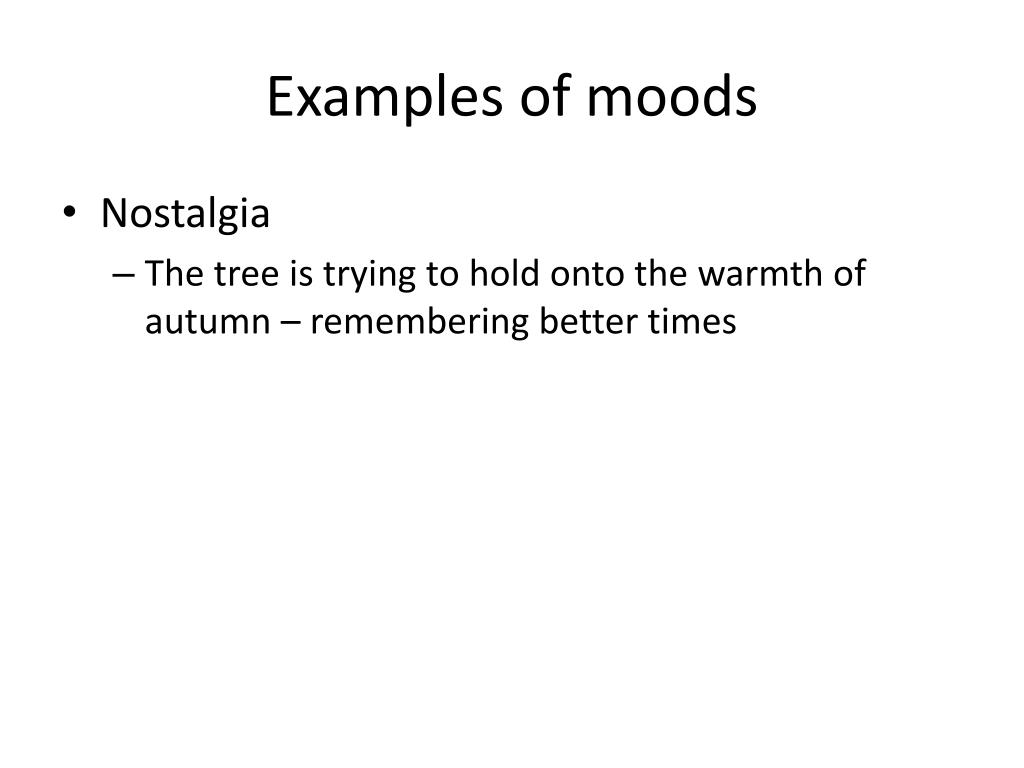 Examples of moods

• Nostalgia
– The tree is trying to hold onto the warmth of autumn – remembering better times